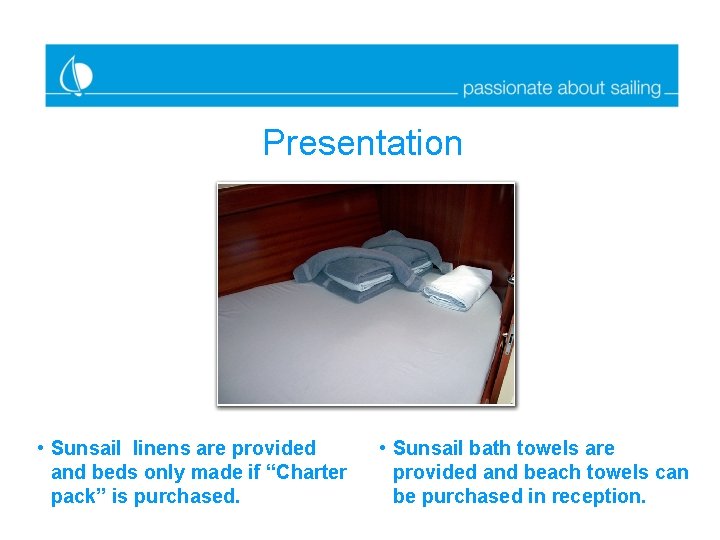 passionate about sailing

Presentation

• Sunsail linens are provided and beds only made if “Charter pack” is purchased.

• Sunsail bath towels are provided and beach towels can be purchased in reception.